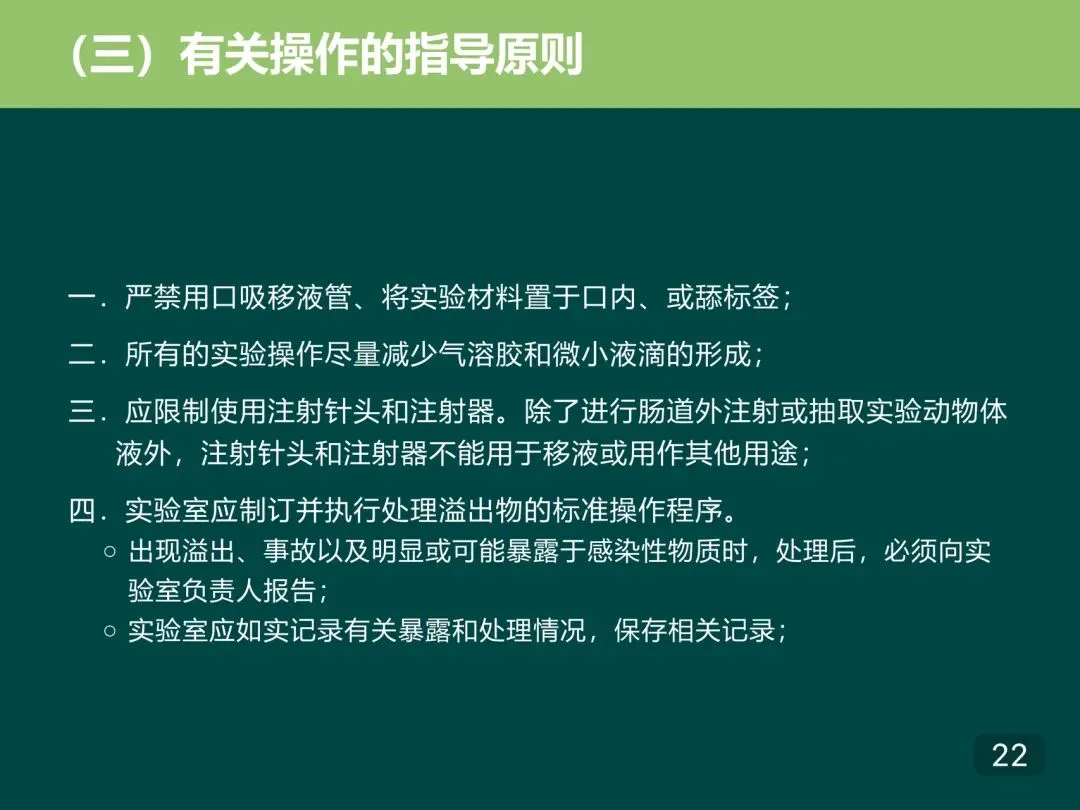 （三）有关操作的指导原则

一．严禁用口吸移液管、将实验材料置于口内、或舔标签；

二．所有的实验操作尽量减少气溶胶和微小液滴的形成；

三．应限制使用注射针头和注射器。除了进行肠道外注射或抽取实验动物体液外，注射针头和注射器不能用于移液或用作其他用途；

四．实验室应制订并执行处理溢出物的标准操作程序。
○ 出现溢出、事故以及明显或可能暴露于感染性物质时，处理后，必须向实验室负责人报告；
○ 实验室应如实记录有关暴露和处理情况，保存相关记录；

22